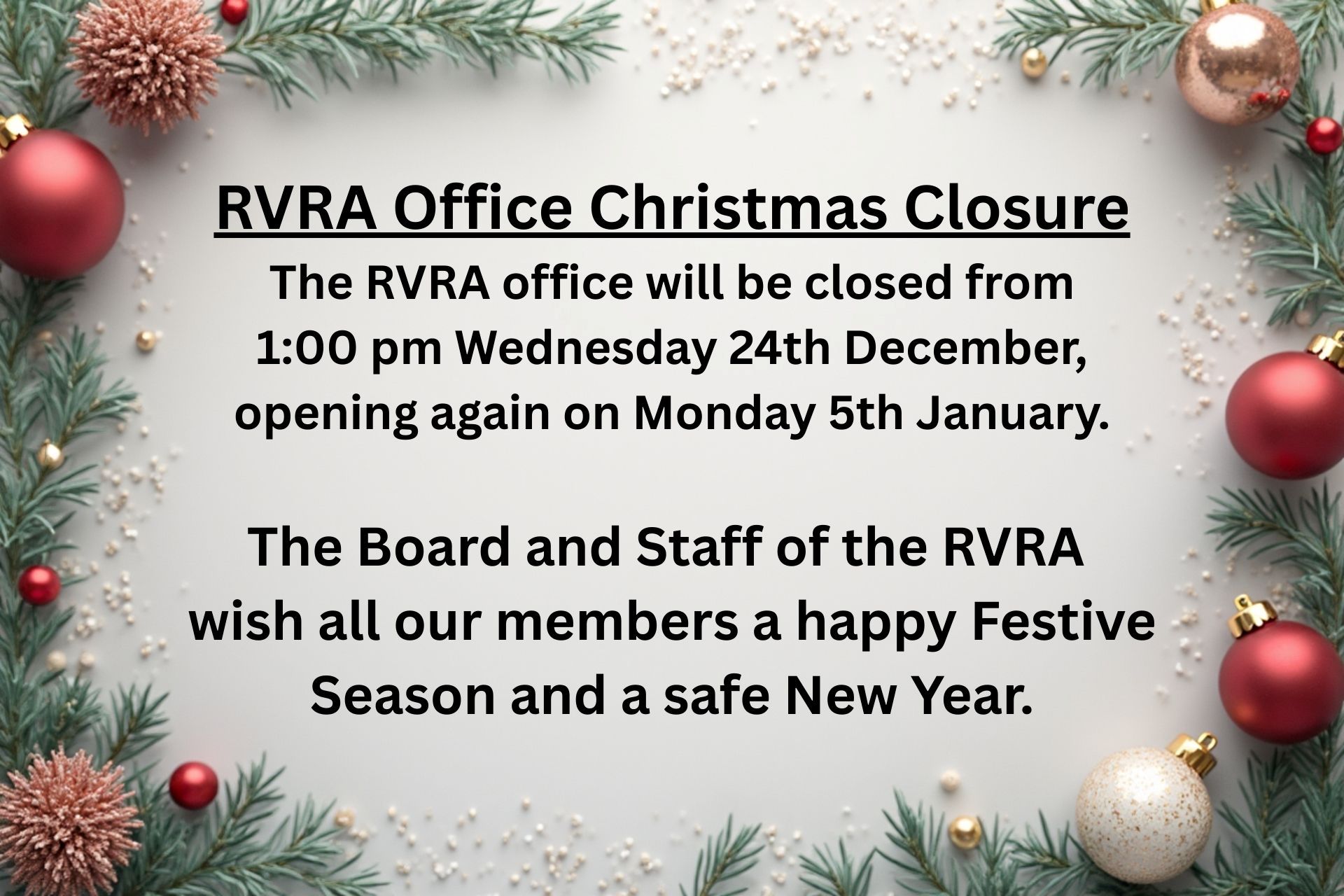 RVRA Office Christmas Closure

The RVRA office will be closed from 1:00 pm Wednesday 24th December, opening again on Monday 5th January.

The Board and Staff of the RVRA wish all our members a happy Festive Season and a safe New Year.